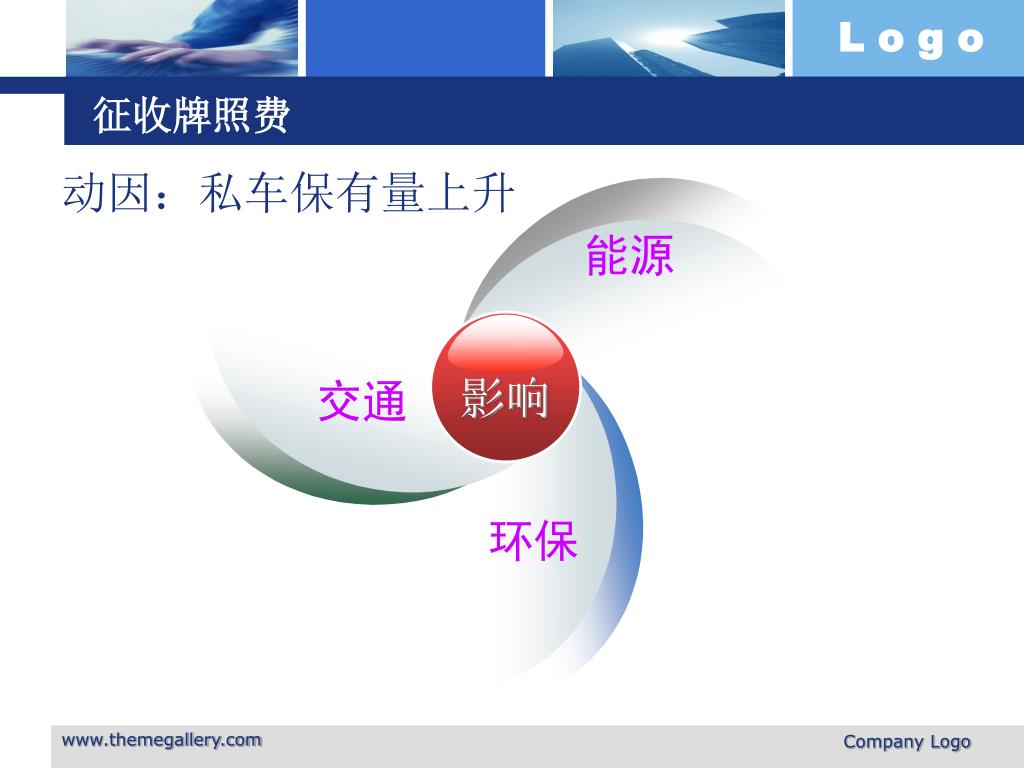 Logo

征收牌照费

动因：私车保有量上升

能源

交通

影响

环保

www.themegallery.com

Company Logo